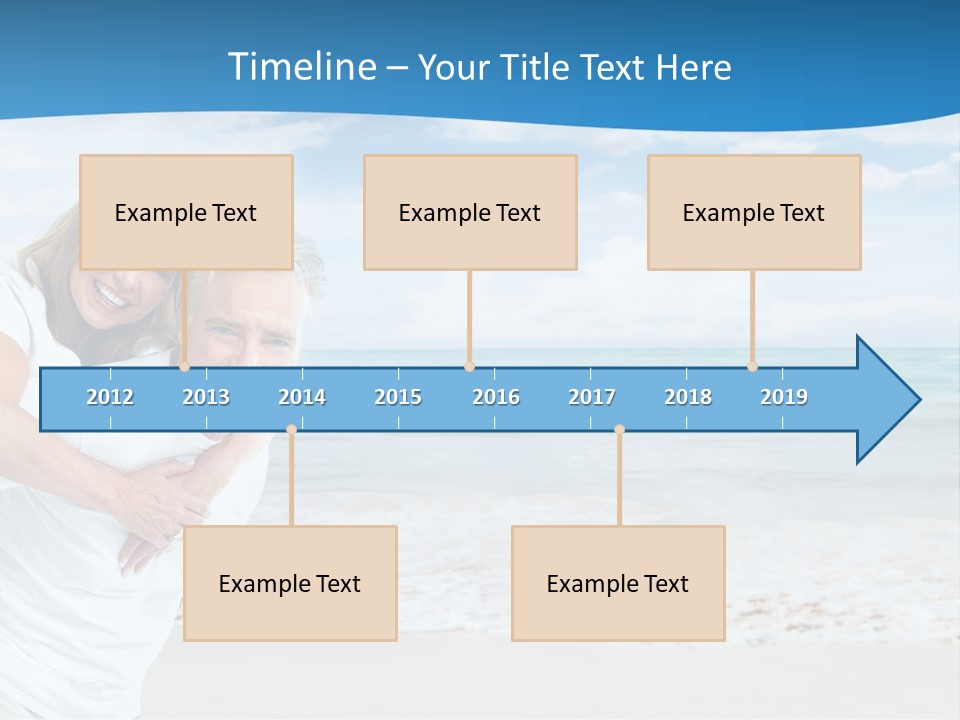 Timeline – Your Title Text Here

Example Text

Example Text

Example Text

2012 2013 2014 2015 2016 2017 2018 2019

Example Text

Example Text